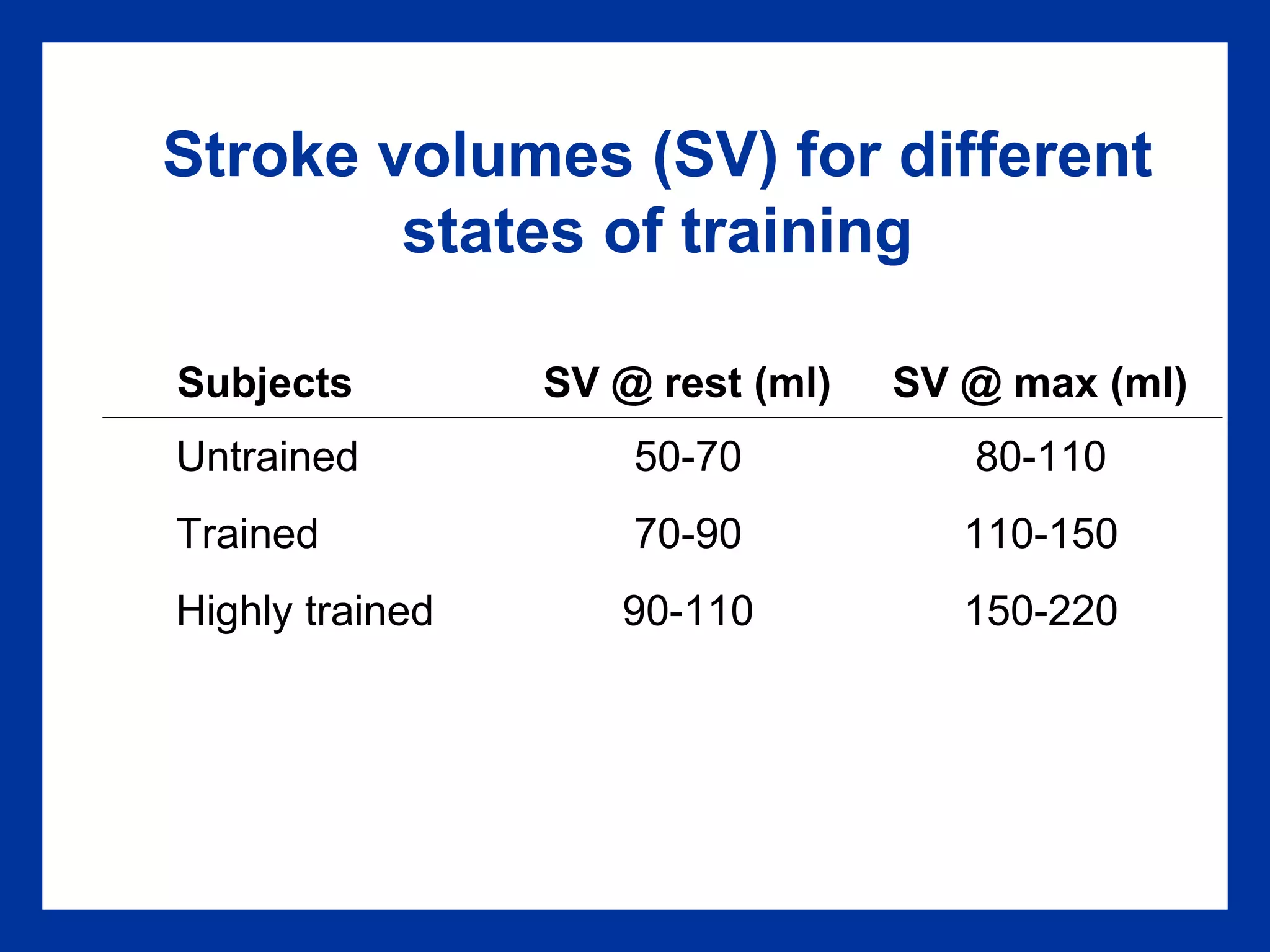 Stroke volumes (SV) for different states of training

| Subjects | SV @ rest (ml) | SV @ max (ml) |
|---|---|---|
| Untrained | 50-70 | 80-110 |
| Trained | 70-90 | 110-150 |
| Highly trained | 90-110 | 150-220 |